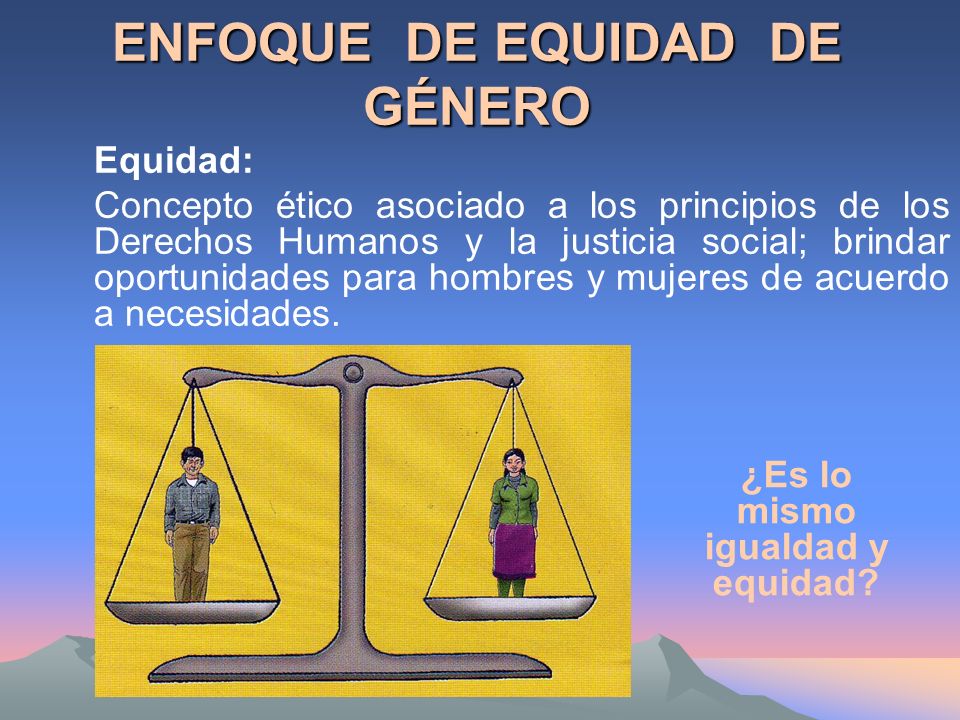 ENFOQUE DE EQUIDAD DE GÉNERO

Equidad:

Concepto ético asociado a los principios de los Derechos Humanos y la justicia social; brindar oportunidades para hombres y mujeres de acuerdo a necesidades.

¿Es lo mismo igualdad y equidad?